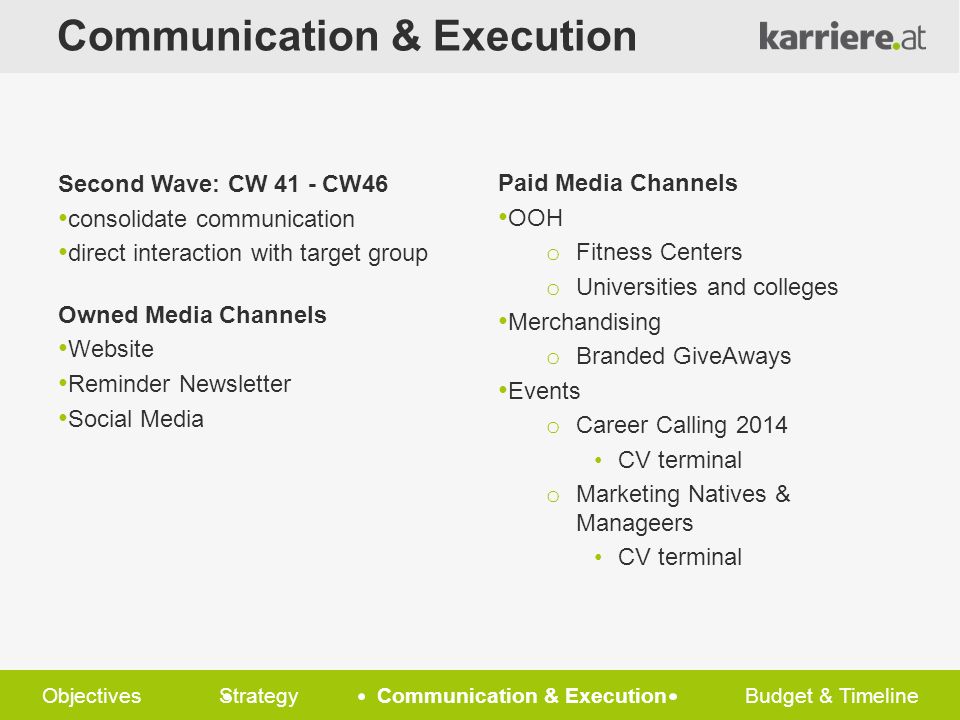 Communication & Execution

karriere.at

Second Wave: CW 41 - CW46
• consolidate communication
• direct interaction with target group

Owned Media Channels
• Website
• Reminder Newsletter
• Social Media

Paid Media Channels
• OOH
o Fitness Centers
o Universities and colleges
• Merchandising
o Branded GiveAways
• Events
o Career Calling 2014
• CV terminal
o Marketing Natives & Manageers
• CV terminal

Objectives Strategy • Communication & Execution • Budget & Timeline